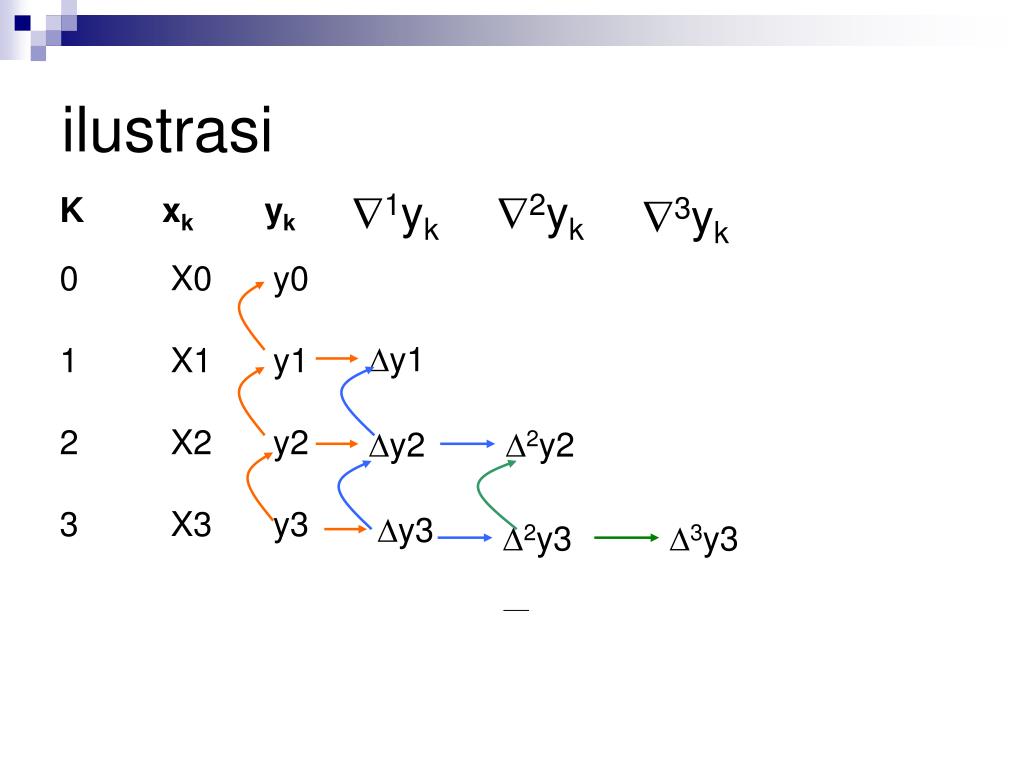 ilustrasi

| K | $x_k$ | $y_k$ | $\nabla^1 y_k$ | $\nabla^2 y_k$ | $\nabla^3 y_k$ |
|---|---|---|---|---|---|
| 0 | X0 | y0 | | | |
| 1 | X1 | y1 | $\Delta$y1 | | |
| 2 | X2 | y2 | $\Delta$y2 | $\Delta^2$y2 | |
| 3 | X3 | y3 | $\Delta$y3 | $\Delta^2$y3 | $\Delta^3$y3 |